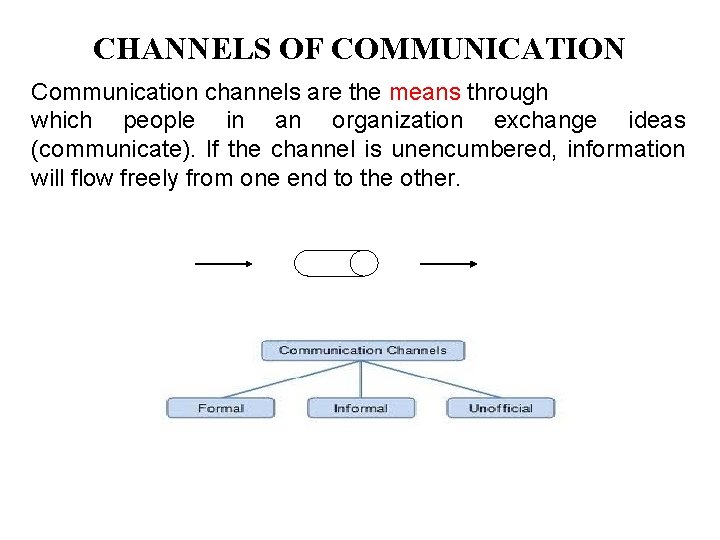 CHANNELS OF COMMUNICATION

Communication channels are the means through which people in an organization exchange ideas (communicate). If the channel is unencumbered, information will flow freely from one end to the other.

Communication Channels

Formal

Informal

Unofficial